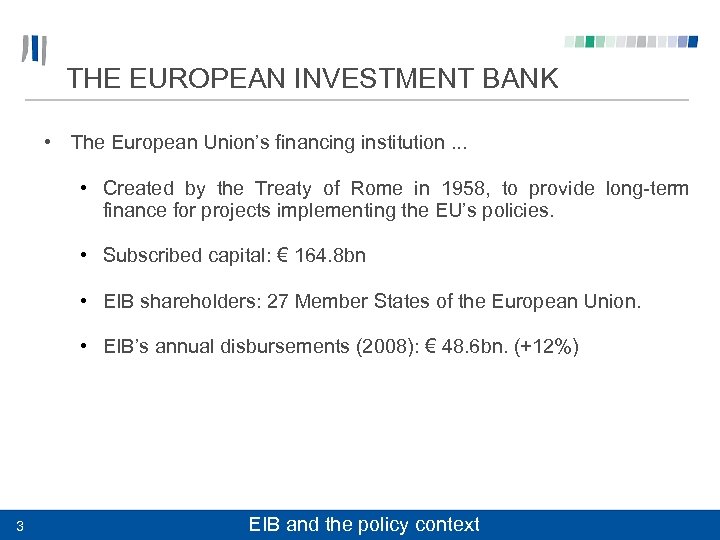 THE EUROPEAN INVESTMENT BANK

• The European Union's financing institution ...

• Created by the Treaty of Rome in 1958, to provide long-term finance for projects implementing the EU's policies.

• Subscribed capital: € 164.8bn

• EIB shareholders: 27 Member States of the European Union.

• EIB's annual disbursements (2008): € 48.6bn. (+12%)

3

EIB and the policy context